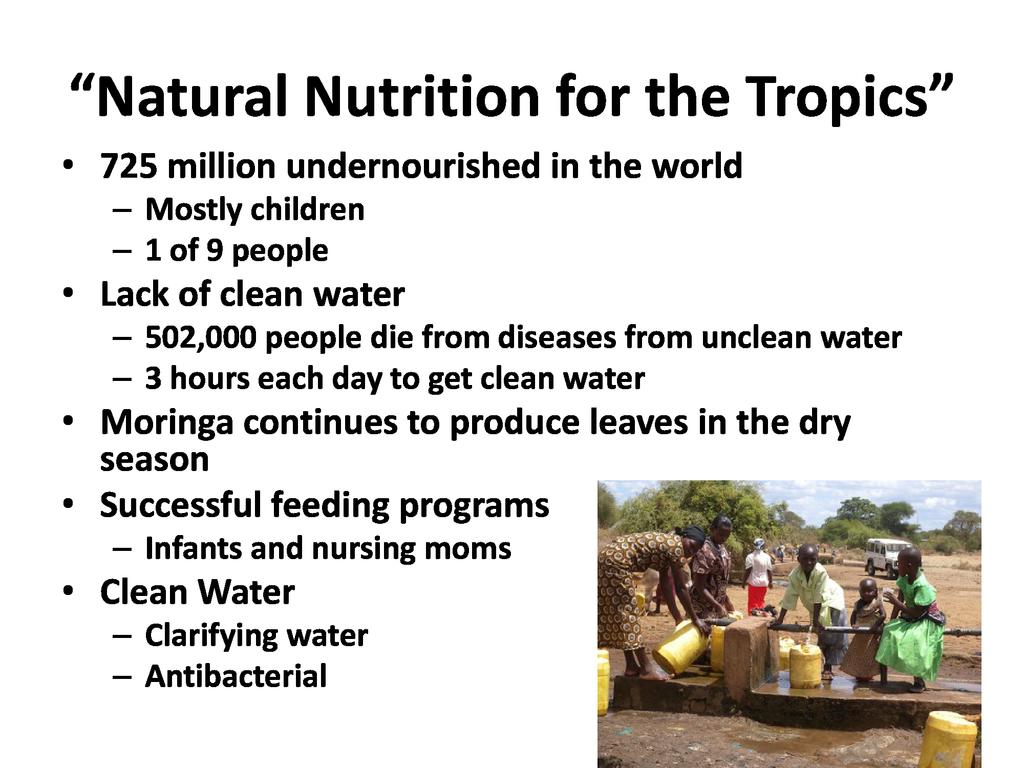 “Natural Nutrition for the Tropics”

• 725 million undernourished in the world
– Mostly children
– 1 of 9 people
• Lack of clean water
– 502,000 people die from diseases from unclean water
– 3 hours each day to get clean water
• Moringa continues to produce leaves in the dry season
• Successful feeding programs
– Infants and nursing moms
• Clean Water
– Clarifying water
– Antibacterial